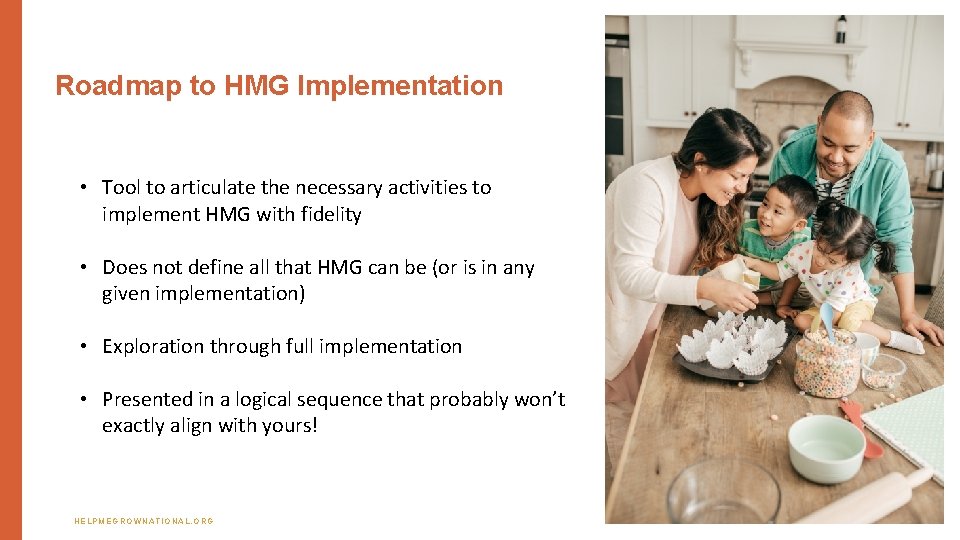 Roadmap to HMG Implementation

• Tool to articulate the necessary activities to implement HMG with fidelity

• Does not define all that HMG can be (or is in any given implementation)

• Exploration through full implementation

• Presented in a logical sequence that probably won't exactly align with yours!

HELPMEGROWNATIONAL.ORG